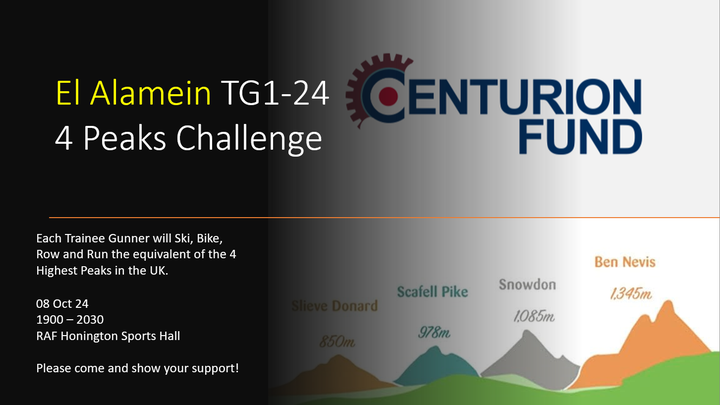 El Alamein TG1-24
4 Peaks Challenge

CENTURION FUND

Each Trainee Gunner will Ski, Bike, Row and Run the equivalent of the 4 Highest Peaks in the UK.

08 Oct 24
1900 – 2030
RAF Honington Sports Hall

Please come and show your support!

Slieve Donard
850m

Scafell Pike
978m

Snowdon
1,085m

Ben Nevis
1,345m